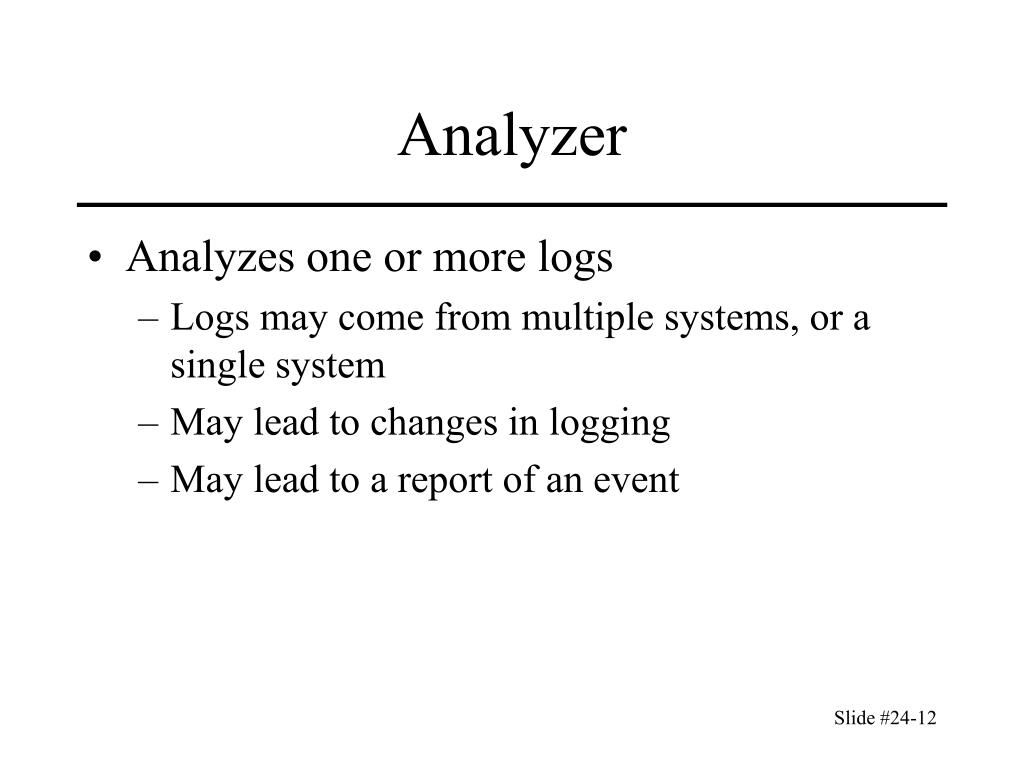 Analyzer

• Analyzes one or more logs
  – Logs may come from multiple systems, or a single system
  – May lead to changes in logging
  – May lead to a report of an event

Slide #24-12